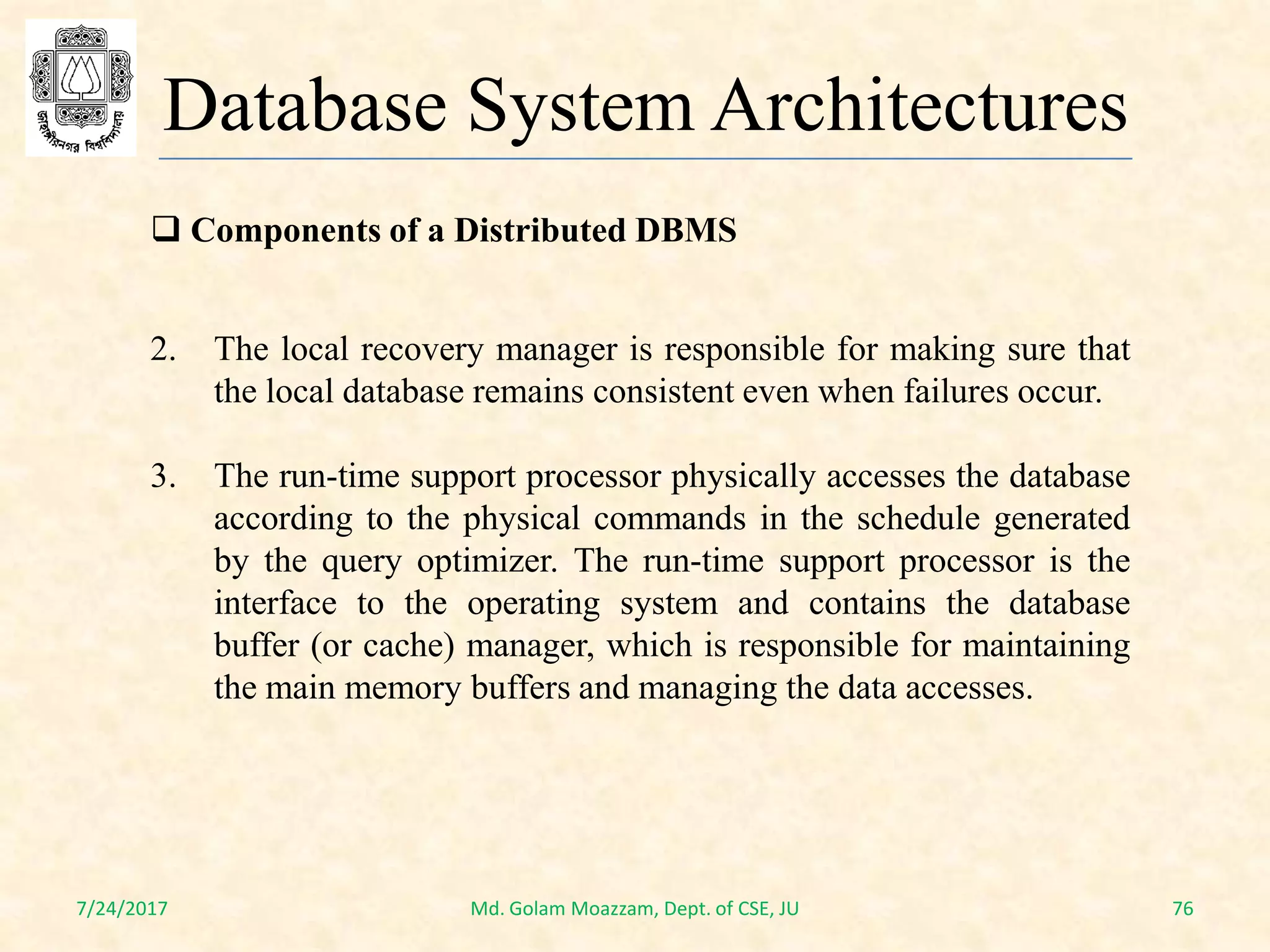 জাহাঙ্গীরনগর বিশ্ববিদ্যালয়

Database System Architectures

❑ Components of a Distributed DBMS

2. The local recovery manager is responsible for making sure that the local database remains consistent even when failures occur.

3. The run-time support processor physically accesses the database according to the physical commands in the schedule generated by the query optimizer. The run-time support processor is the interface to the operating system and contains the database buffer (or cache) manager, which is responsible for maintaining the main memory buffers and managing the data accesses.

7/24/2017

Md. Golam Moazzam, Dept. of CSE, JU

76